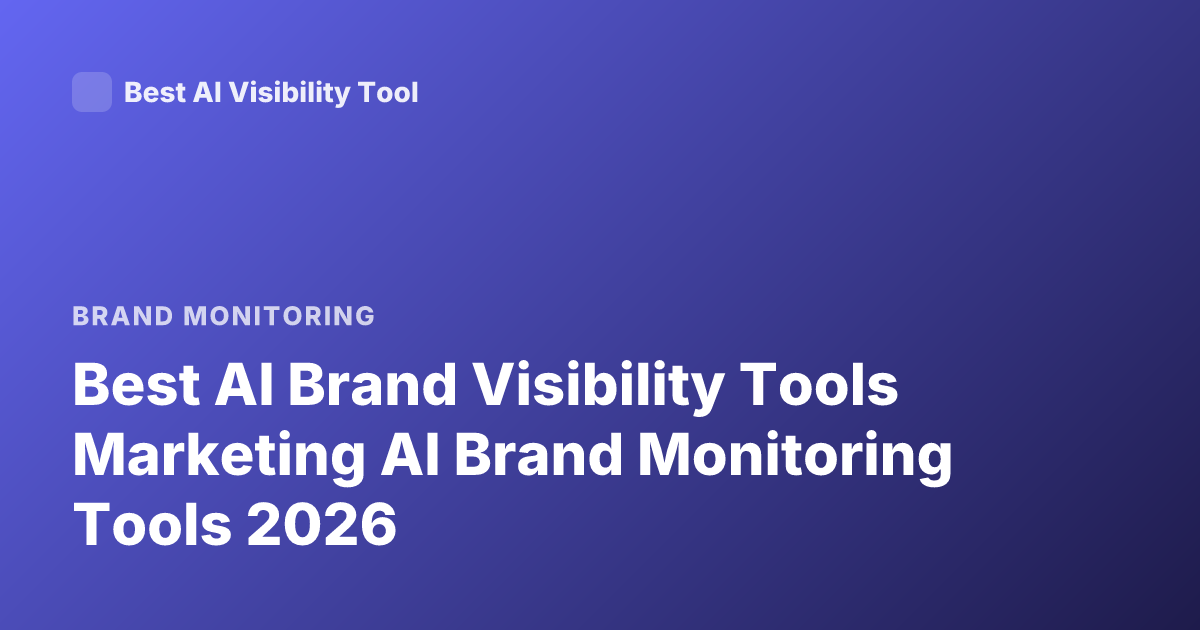 Best AI Visibility Tool

BRAND MONITORING

Best AI Brand Visibility Tools Marketing AI Brand Monitoring Tools 2026